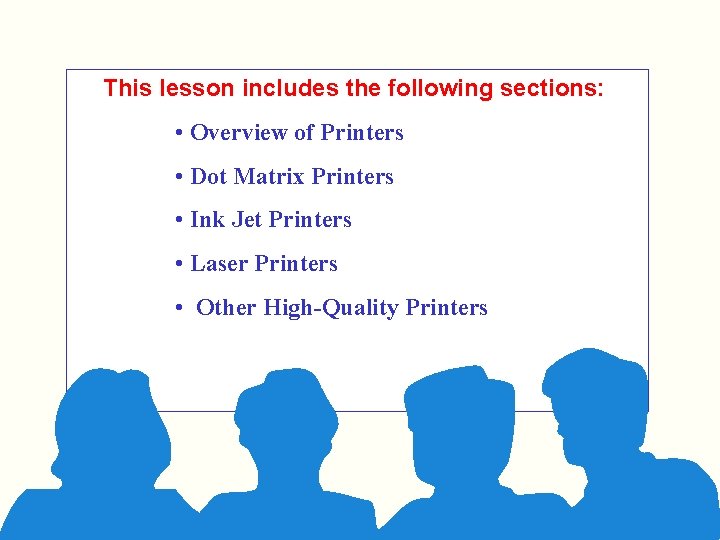 This lesson includes the following sections:

• Overview of Printers

• Dot Matrix Printers

• Ink Jet Printers

• Laser Printers

• Other High-Quality Printers